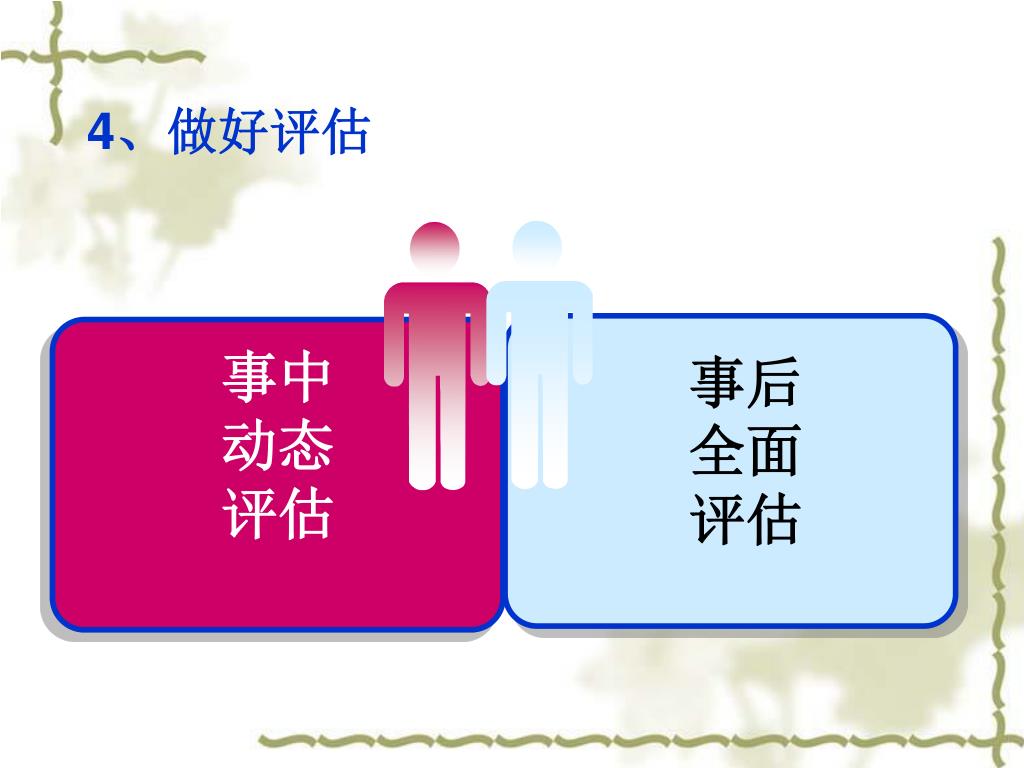 4、做好评估

事中
动态
评估

事后
全面
评估